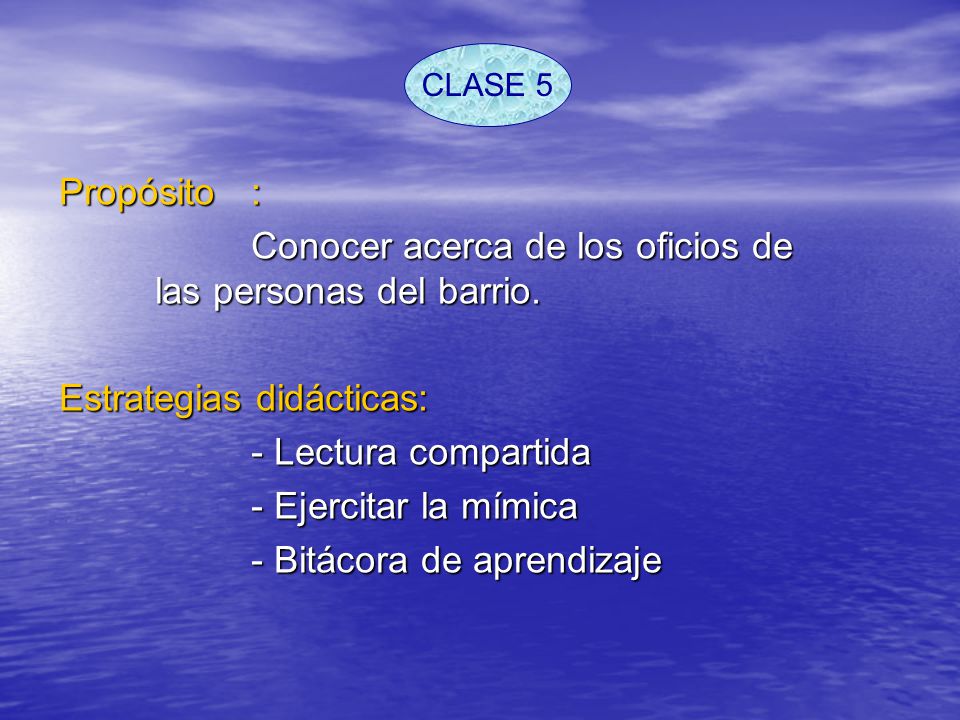 CLASE 5

Propósito :

Conocer acerca de los oficios de las personas del barrio.

Estrategias didácticas:

- Lectura compartida
- Ejercitar la mímica
- Bitácora de aprendizaje